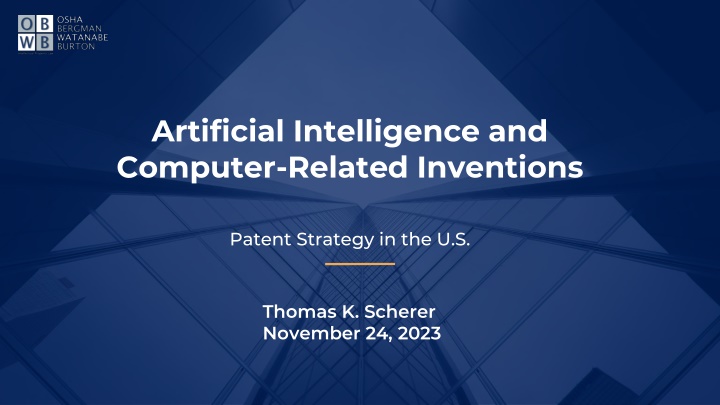 O B
W B
OSHA
BERGMAN
WATANABE
BURTON

Artificial Intelligence and Computer-Related Inventions

Patent Strategy in the U.S.

Thomas K. Scherer
November 24, 2023